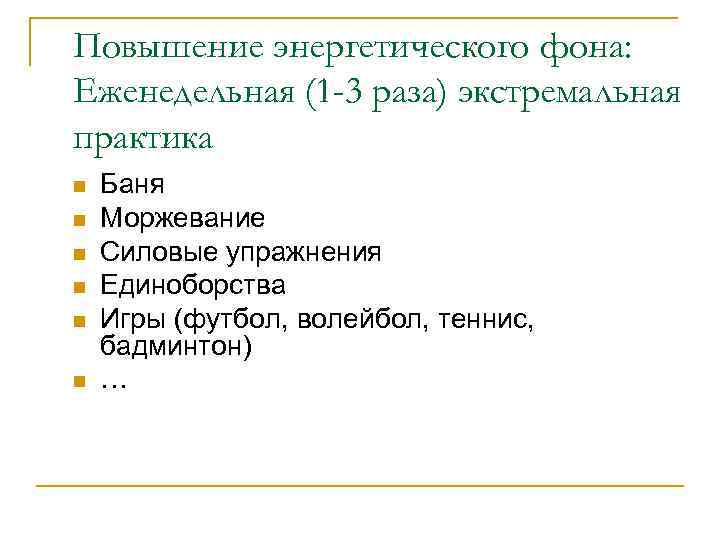 Повышение энергетического фона: Еженедельная (1-3 раза) экстремальная практика

- Баня
- Моржевание
- Силовые упражнения
- Единоборства
- Игры (футбол, волейбол, теннис, бадминтон)
- …